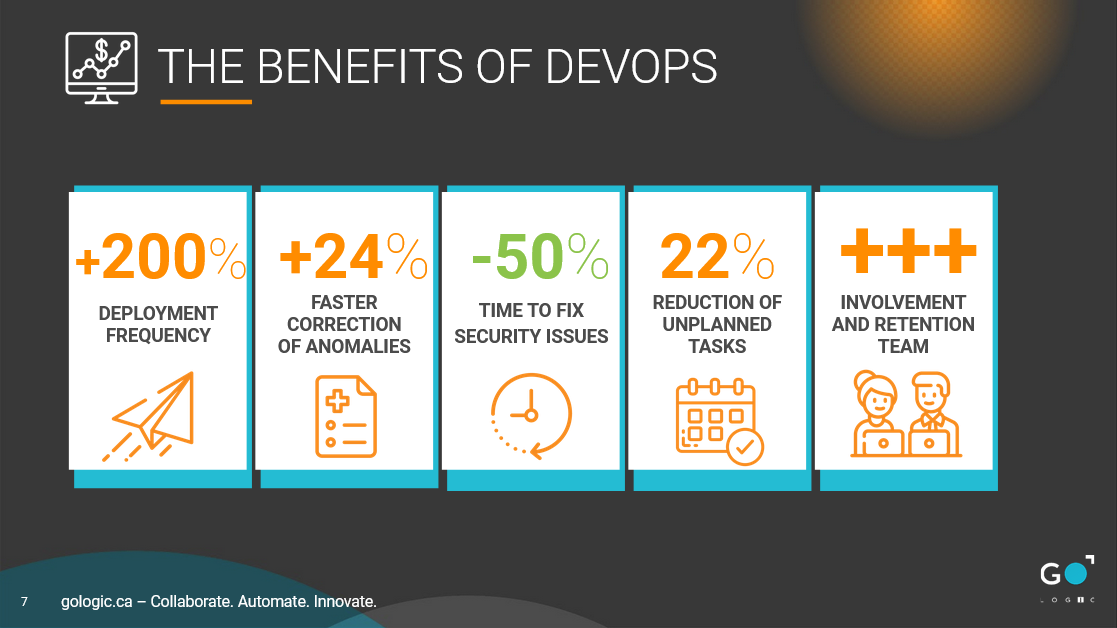 THE BENEFITS OF DEVOPS

+200%
DEPLOYMENT FREQUENCY

+24%
FASTER CORRECTION OF ANOMALIES

-50%
TIME TO FIX SECURITY ISSUES

22%
REDUCTION OF UNPLANNED TASKS

+++
INVOLVEMENT AND RETENTION TEAM

7 gologic.ca – Collaborate. Automate. Innovate.

GO
LOGIC